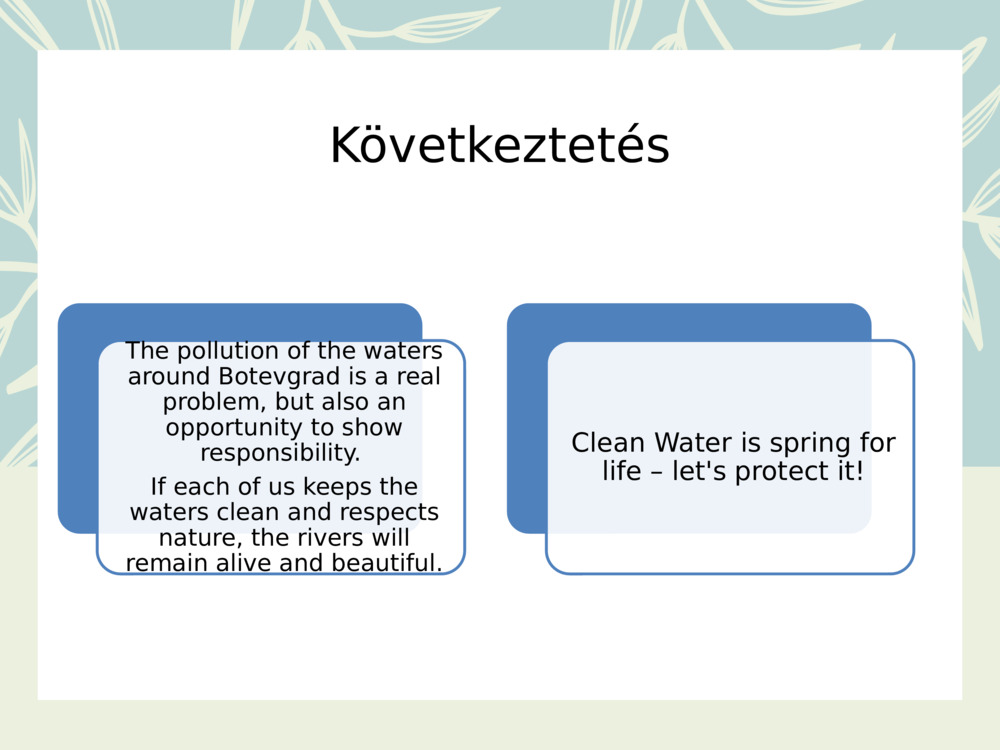 Következtetés

The pollution of the waters around Botevgrad is a real problem, but also an opportunity to show responsibility.

If each of us keeps the waters clean and respects nature, the rivers will remain alive and beautiful.

Clean Water is spring for life – let's protect it!